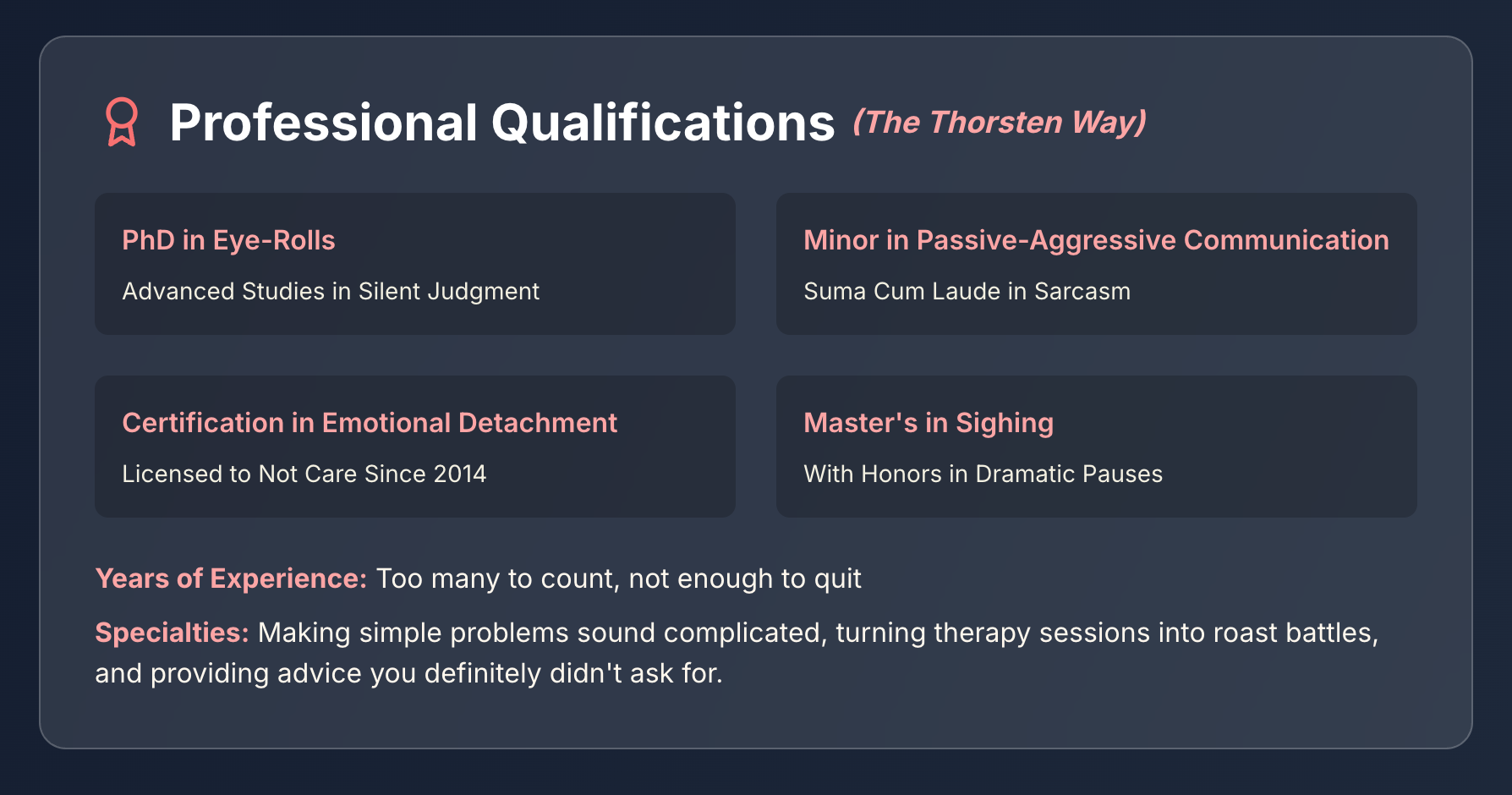 Professional Qualifications (The Thorsten Way)

PhD in Eye-Rolls

Advanced Studies in Silent Judgment

Minor in Passive-Aggressive Communication

Suma Cum Laude in Sarcasm

Certification in Emotional Detachment

Licensed to Not Care Since 2014

Master's in Sighing

With Honors in Dramatic Pauses

Years of Experience: Too many to count, not enough to quit

Specialties: Making simple problems sound complicated, turning therapy sessions into roast battles, and providing advice you definitely didn't ask for.